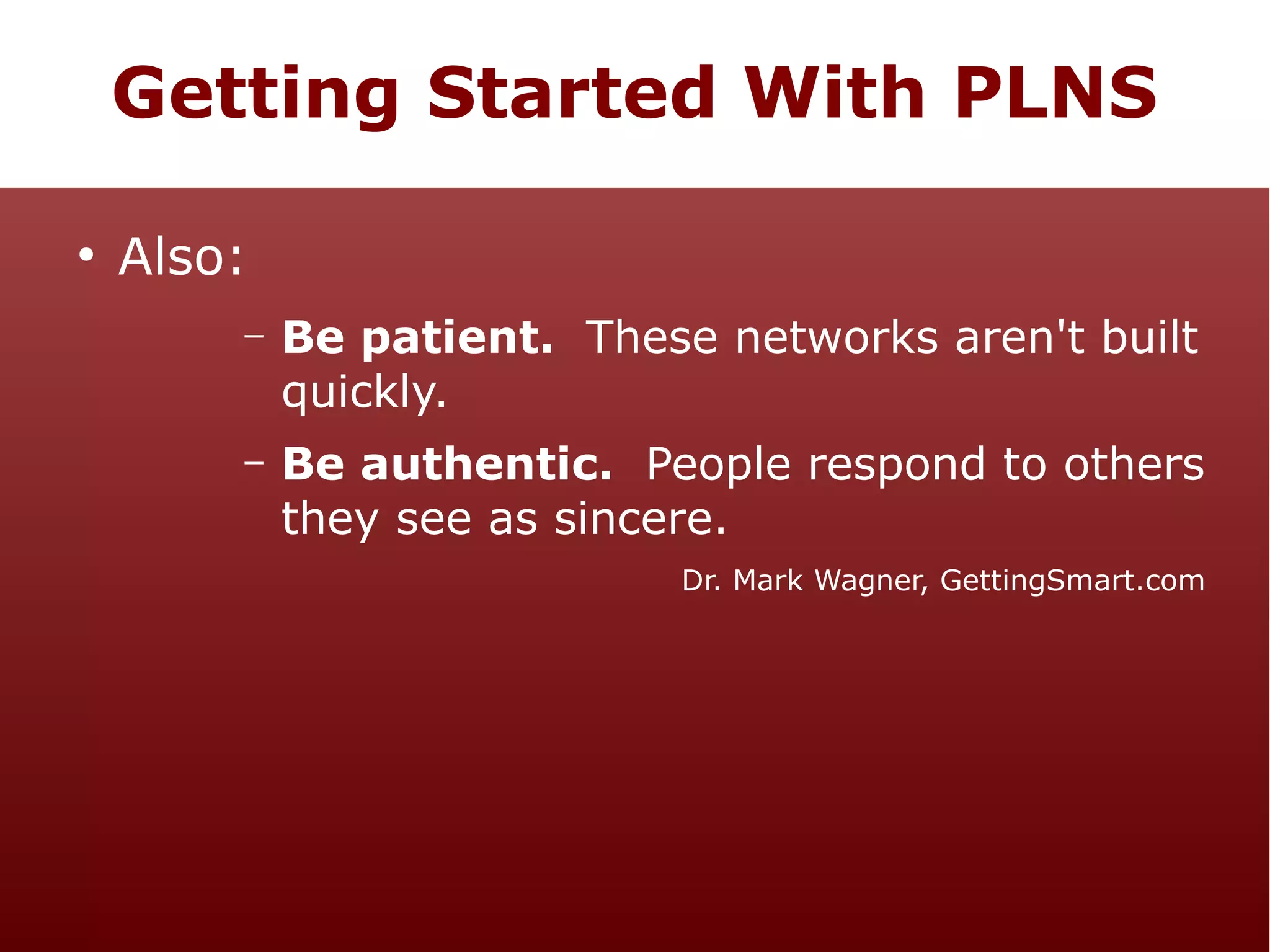 Getting Started With PLNS

• Also:

– Be patient. These networks aren't built quickly.

– Be authentic. People respond to others they see as sincere.

Dr. Mark Wagner, GettingSmart.com